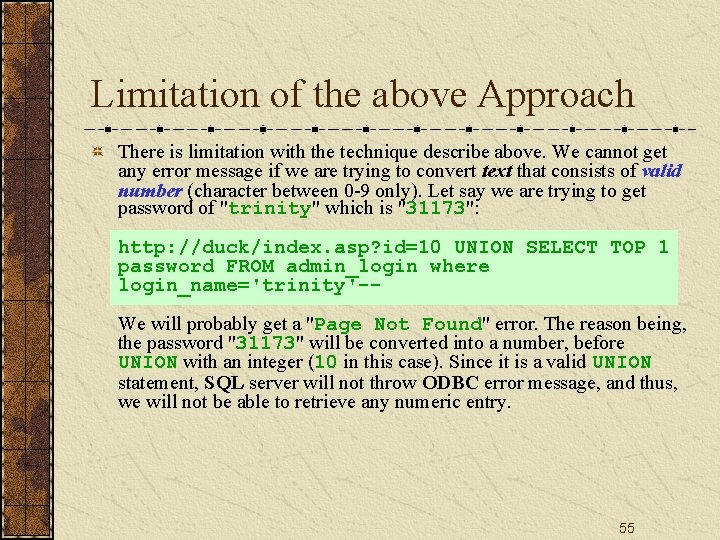 Limitation of the above Approach

There is limitation with the technique describe above. We cannot get any error message if we are trying to convert text that consists of valid number (character between 0-9 only). Let say we are trying to get password of "trinity" which is "31173":

http://duck/index.asp?id=10 UNION SELECT TOP 1 password FROM admin_login where login_name='trinity'--

We will probably get a "Page Not Found" error. The reason being, the password "31173" will be converted into a number, before UNION with an integer (10 in this case). Since it is a valid UNION statement, SQL server will not throw ODBC error message, and thus, we will not be able to retrieve any numeric entry.

55